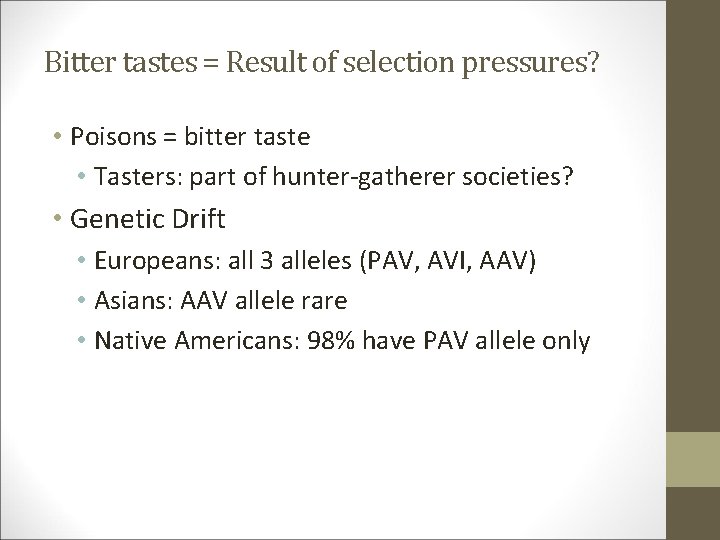 Bitter tastes = Result of selection pressures?

• Poisons = bitter taste
  • Tasters: part of hunter-gatherer societies?
• Genetic Drift
  • Europeans: all 3 alleles (PAV, AVI, AAV)
  • Asians: AAV allele rare
  • Native Americans: 98% have PAV allele only